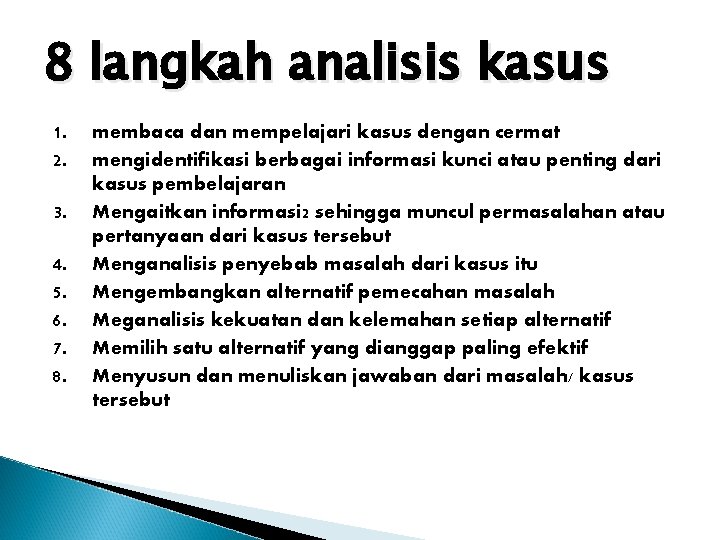 8 langkah analisis kasus

1. membaca dan mempelajari kasus dengan cermat
2. mengidentifikasi berbagai informasi kunci atau penting dari kasus pembelajaran
3. Mengaitkan informasi2 sehingga muncul permasalahan atau pertanyaan dari kasus tersebut
4. Menganalisis penyebab masalah dari kasus itu
5. Mengembangkan alternatif pemecahan masalah
6. Meganalisis kekuatan dan kelemahan setiap alternatif
7. Memilih satu alternatif yang dianggap paling efektif
8. Menyusun dan menuliskan jawaban dari masalah/ kasus tersebut